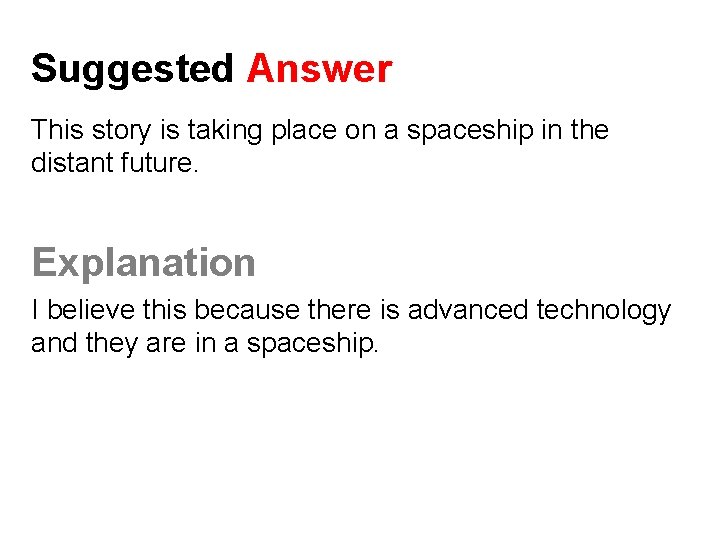 Suggested Answer

This story is taking place on a spaceship in the distant future.

Explanation

I believe this because there is advanced technology and they are in a spaceship.